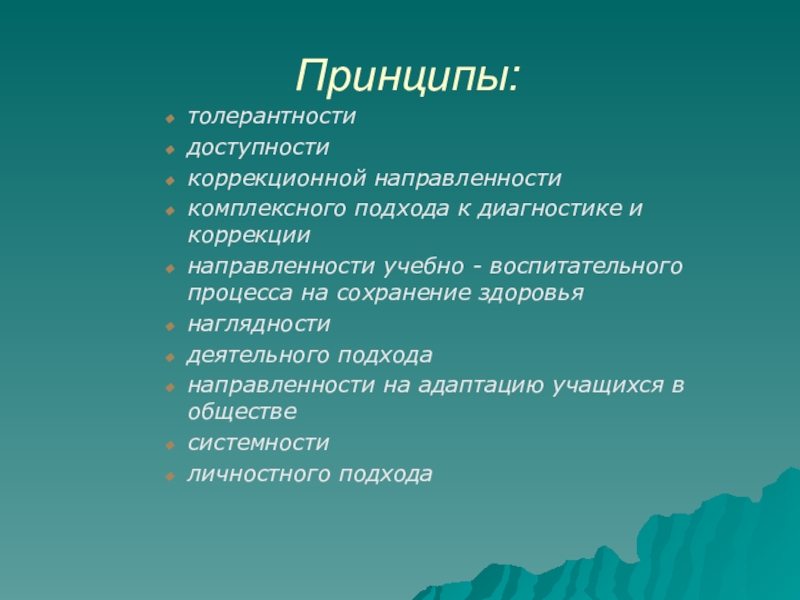 Принципы:

- толерантности
- доступности
- коррекционной направленности
- комплексного подхода к диагностике и коррекции
- направленности учебно - воспитательного процесса на сохранение здоровья
- наглядности
- деятельного подхода
- направленности на адаптацию учащихся в обществе
- системности
- личностного подхода